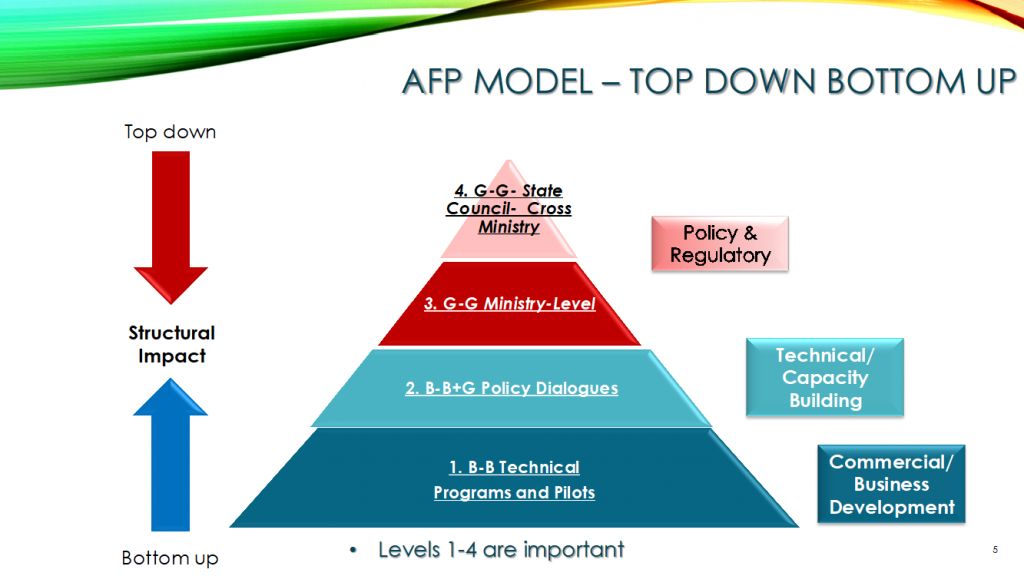 AFP MODEL – TOP DOWN BOTTOM UP

Top down

Structural Impact

Bottom up

4. G-G- State Council- Cross Ministry

3. G-G Ministry-Level

2. B-B+G Policy Dialogues

1. B-B Technical Programs and Pilots

Policy & Regulatory

Technical/ Capacity Building

Commercial/ Business Development

• Levels 1-4 are important

5